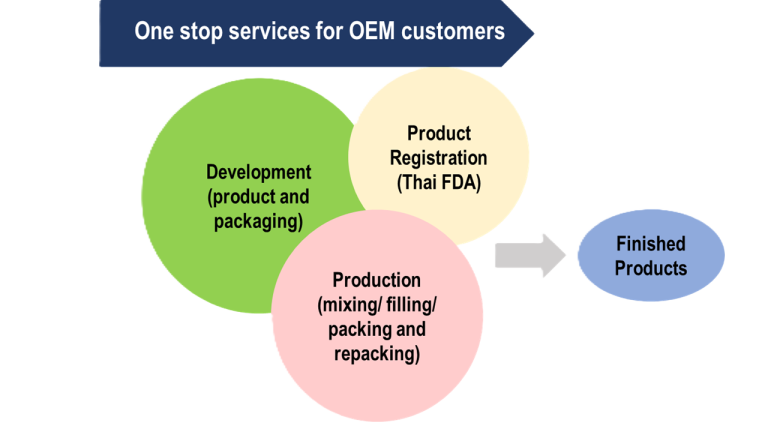 One stop services for OEM customers

Development (product and packaging)

Product Registration (Thai FDA)

Production (mixing/ filling/ packing and repacking)

Finished Products